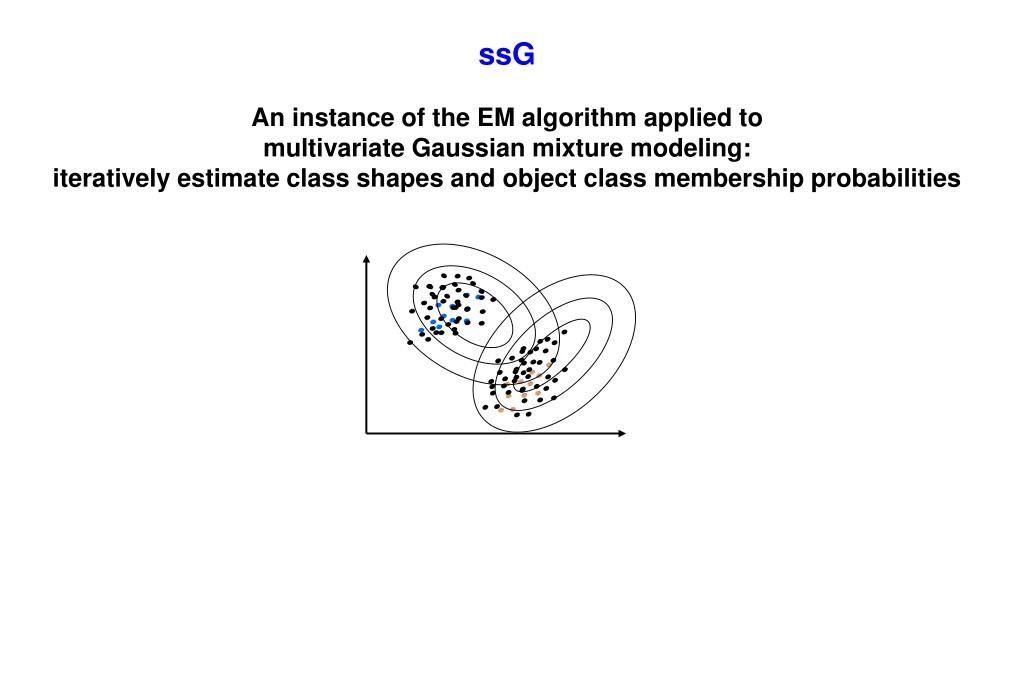 ssG

An instance of the EM algorithm applied to multivariate Gaussian mixture modeling: iteratively estimate class shapes and object class membership probabilities